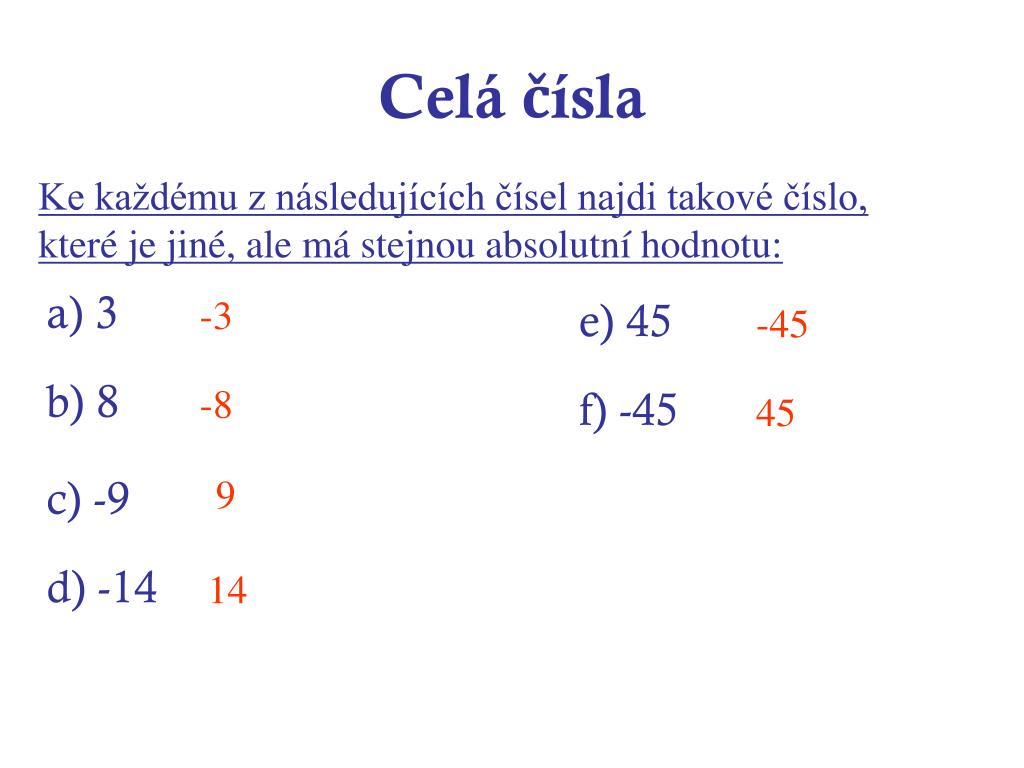 Celá čísla

Ke každému z následujících čísel najdi takové číslo, které je jiné, ale má stejnou absolutní hodnotu:

a) 3 -3

b) 8 -8

c) -9 9

d) -14 14

e) 45 -45

f) -45 45